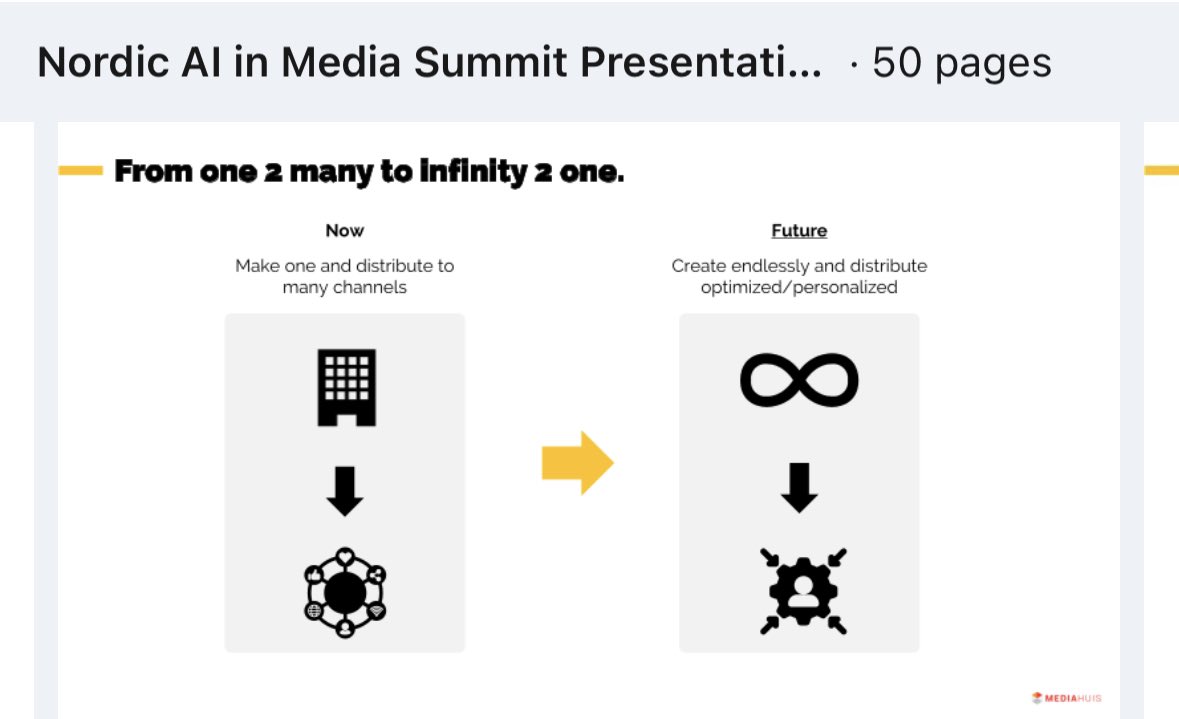 Nordic AI in Media Summit Presentati... · 50 pages

From one 2 many to infinity 2 one.

Now

Make one and distribute to many channels

Future

Create endlessly and distribute optimized/personalized

MEDIAHUIS